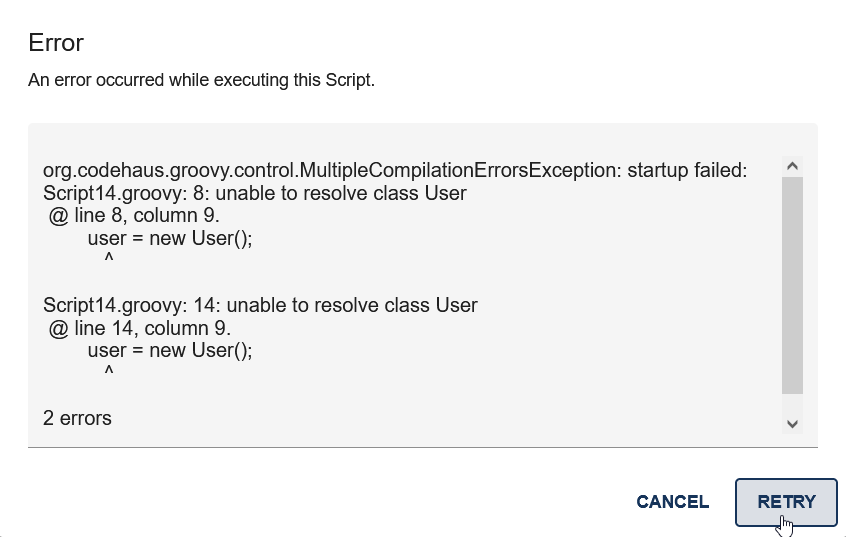 Error

An error occurred while executing this Script.

org.codehaus.groovy.control.MultipleCompilationErrorsException: startup failed:
Script14.groovy: 8: unable to resolve class User
 @ line 8, column 9.
       user = new User();
          ^

Script14.groovy: 14: unable to resolve class User
 @ line 14, column 9.
       user = new User();
          ^

2 errors

CANCEL

RETRY